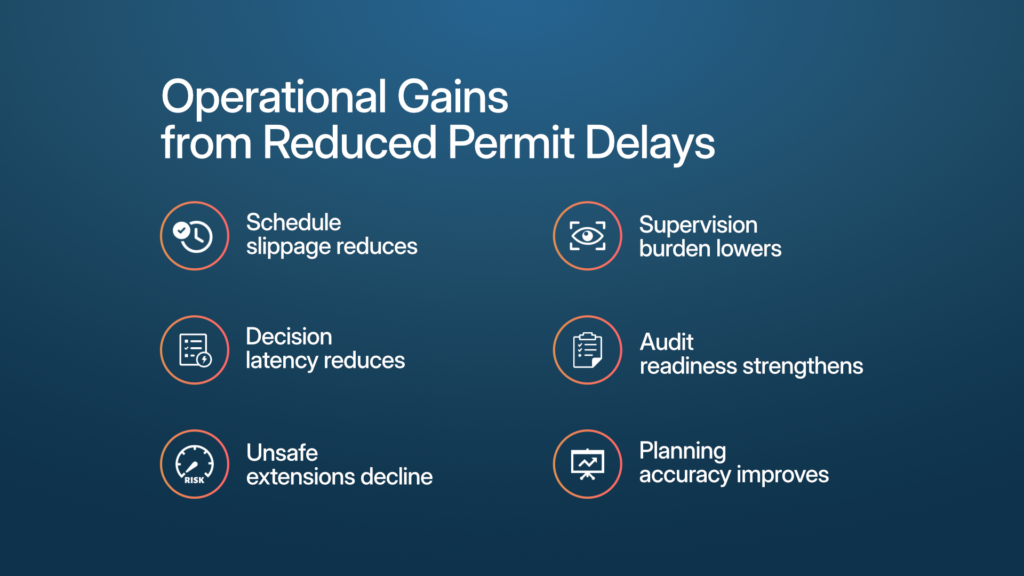 Operational Gains from Reduced Permit Delays

Schedule slippage reduces

Decision latency reduces

RISK

Unsafe extensions decline

Supervision burden lowers

Audit readiness strengthens

Planning accuracy improves